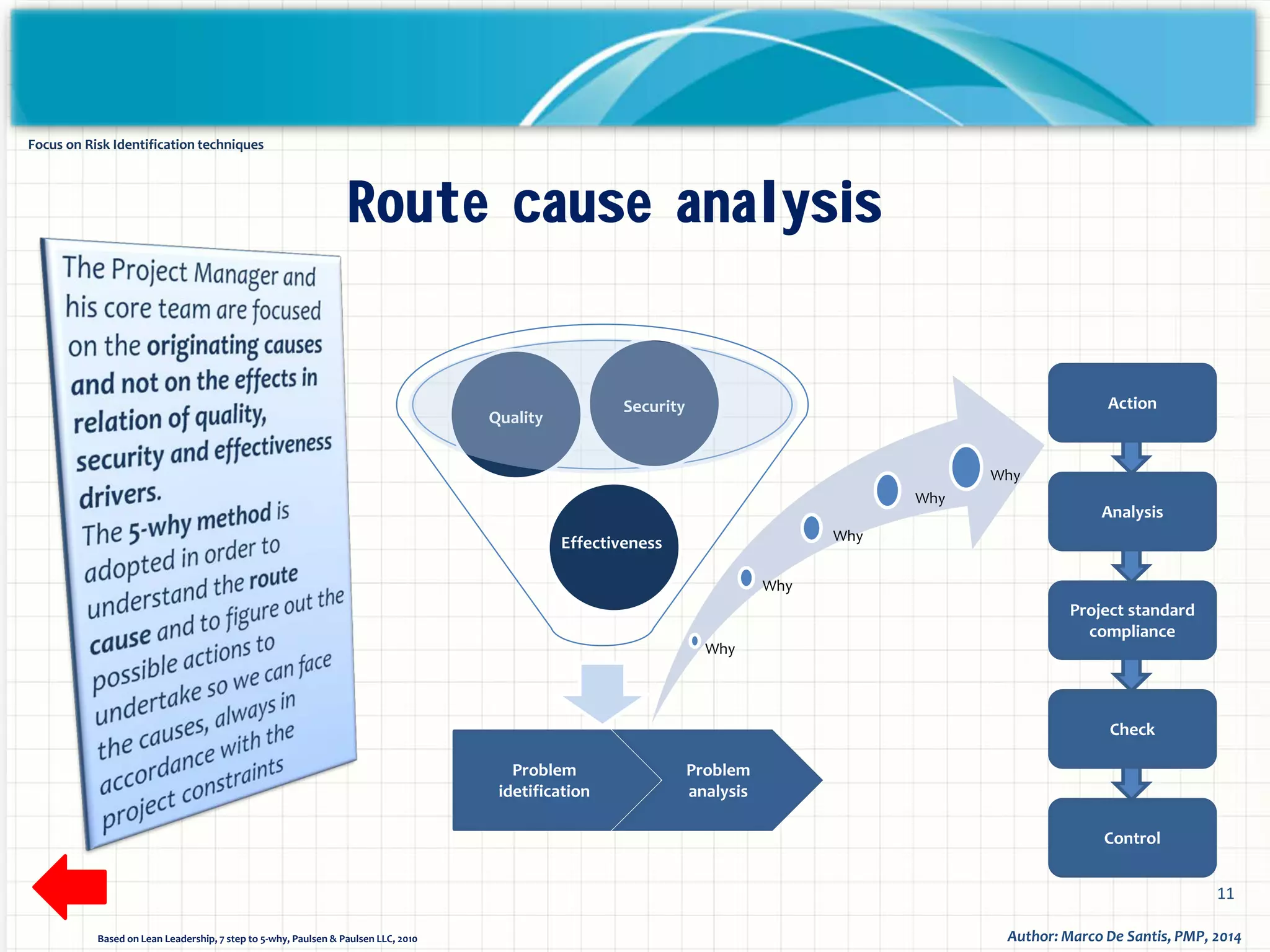 Focus on Risk Identification techniques

Route cause analysis

The Project Manager and his core team are focused on the originating causes and not on the effects in relation of quality, security and effectiveness drivers.
The 5-why method is adopted in order to understand the route cause and to figure out the possible actions to undertake so we can face the causes, always in accordance with the project constraints

Quality

Security

Effectiveness

Problem idetification

Problem analysis

Why

Why

Why

Why

Why

Action

Analysis

Project standard compliance

Check

Control

11

Based on Lean Leadership, 7 step to 5-why, Paulsen & Paulsen LLC, 2010

Author: Marco De Santis, PMP, 2014